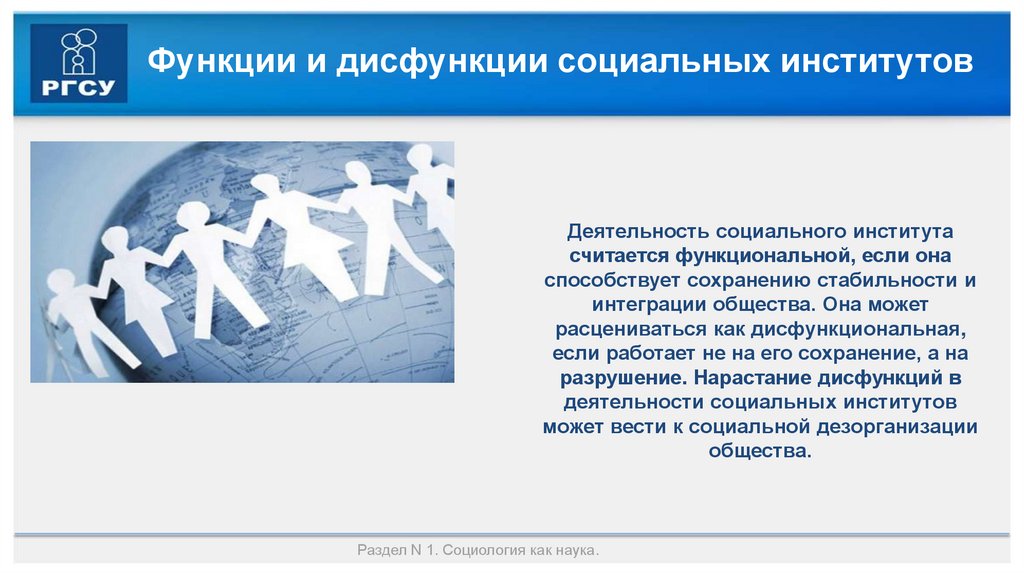 РГСУ

Функции и дисфункции социальных институтов

Деятельность социального института считается функциональной, если она способствует сохранению стабильности и интеграции общества. Она может расцениваться как дисфункциональная, если работает не на его сохранение, а на разрушение. Нарастание дисфункций в деятельности социальных институтов может вести к социальной дезорганизации общества.

Раздел N 1. Социология как наука.